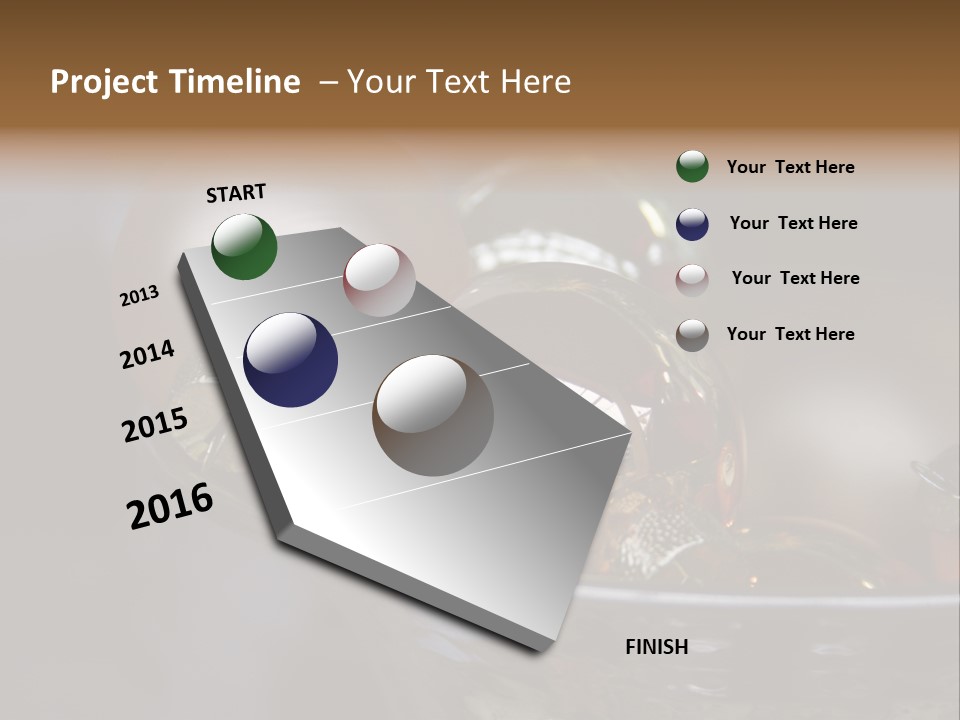 Project Timeline – Your Text Here

START

2013

2014

2015

2016

FINISH

Your Text Here

Your Text Here

Your Text Here

Your Text Here